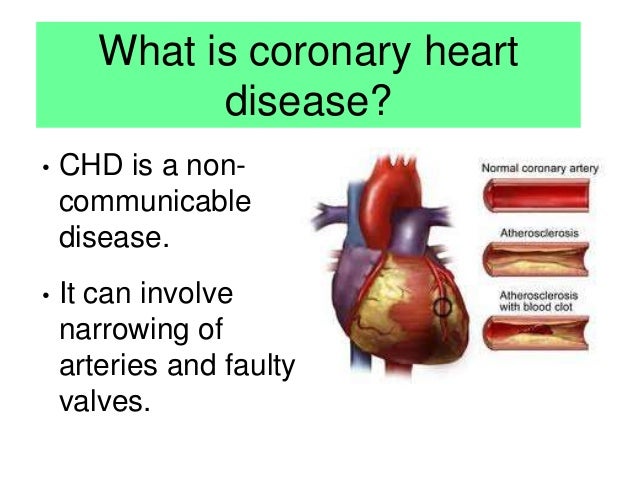 What is coronary heart disease?

• CHD is a non-communicable disease.

• It can involve narrowing of arteries and faulty valves.

Normal coronary artery

Atherosclerosis

Atherosclerosis with blood clot